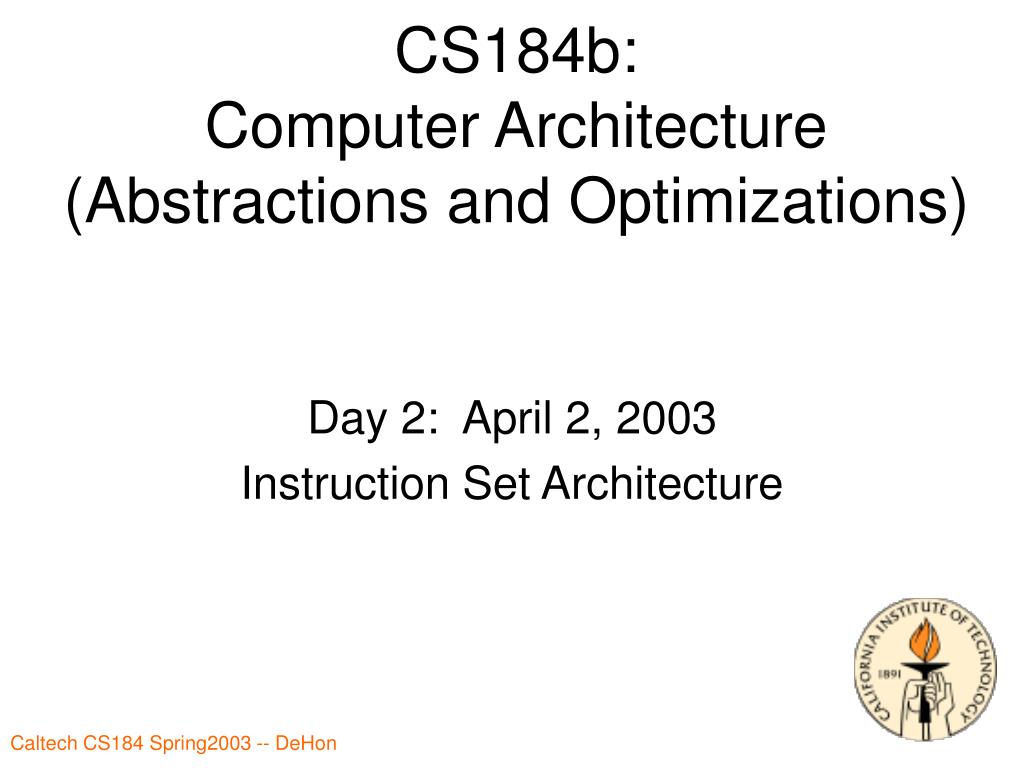 CS184b:
Computer Architecture
(Abstractions and Optimizations)

Day 2: April 2, 2003
Instruction Set Architecture

CALIFORNIA INSTITUTE OF TECHNOLOGY
1891

Caltech CS184 Spring2003 -- DeHon